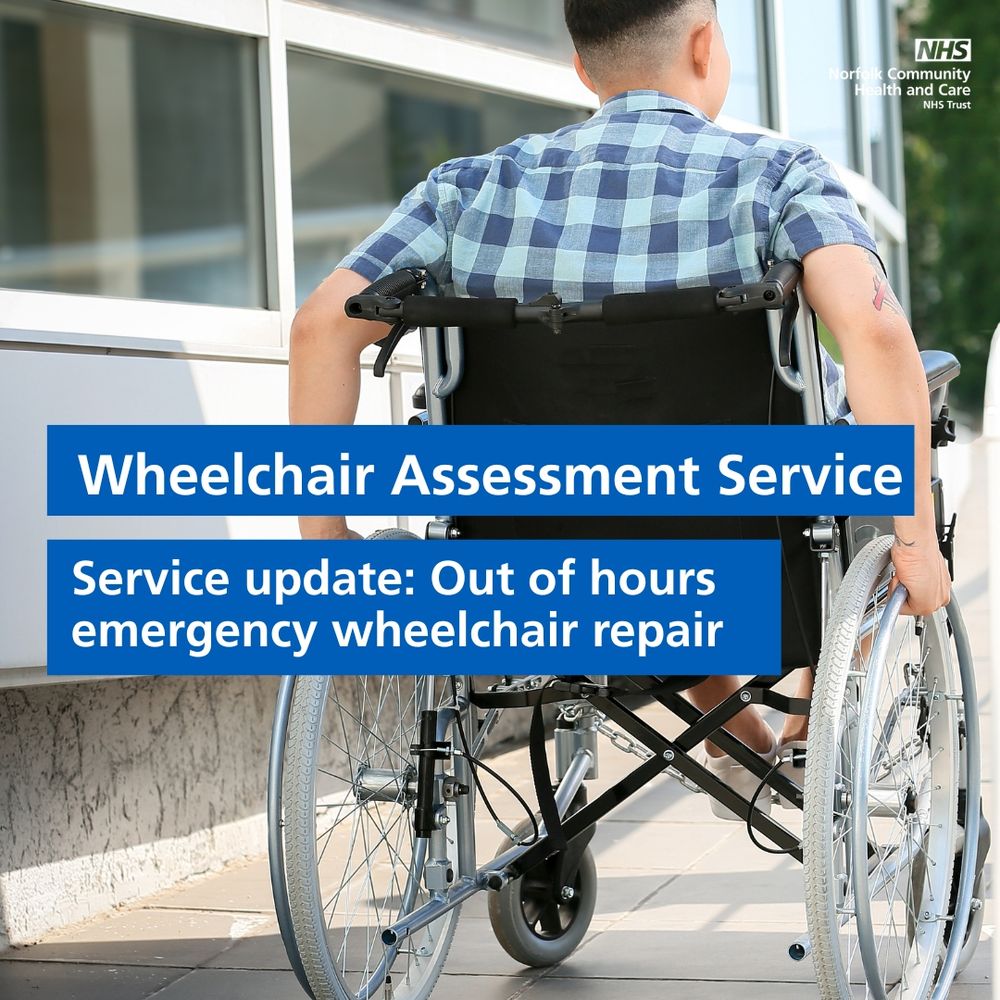 NHS
Norfolk Community Health and Care
NHS Trust

Wheelchair Assessment Service

Service update: Out of hours emergency wheelchair repair